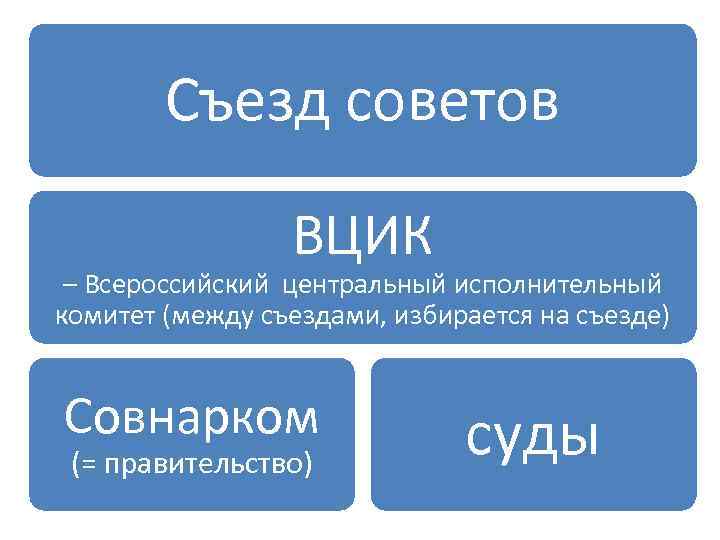 Съезд советов

ВЦИК
– Всероссийский центральный исполнительный комитет (между съездами, избирается на съезде)

Совнарком
(= правительство)

суды